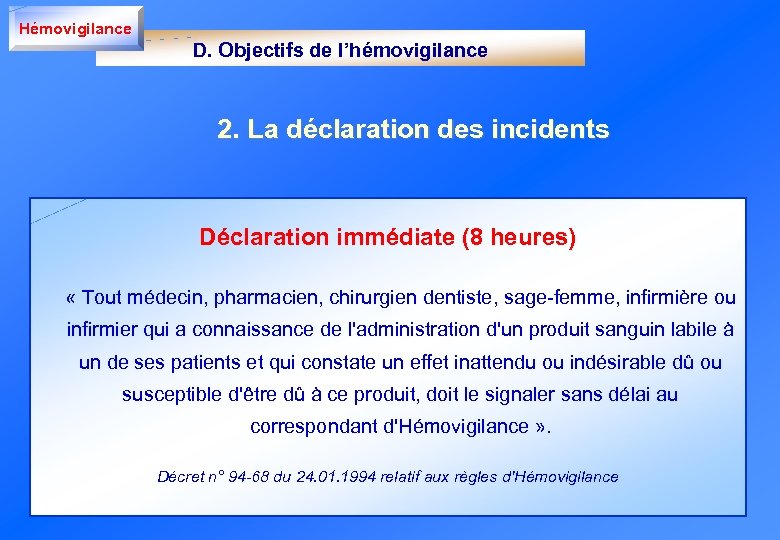 Hémovigilance

D. Objectifs de l'hémovigilance

2. La déclaration des incidents

Déclaration immédiate (8 heures)

« Tout médecin, pharmacien, chirurgien dentiste, sage-femme, infirmière ou infirmier qui a connaissance de l'administration d'un produit sanguin labile à un de ses patients et qui constate un effet inattendu ou indésirable dû ou susceptible d'être dû à ce produit, doit le signaler sans délai au correspondant d'Hémovigilance ».

Décret n° 94-68 du 24.01.1994 relatif aux règles d'Hémovigilance